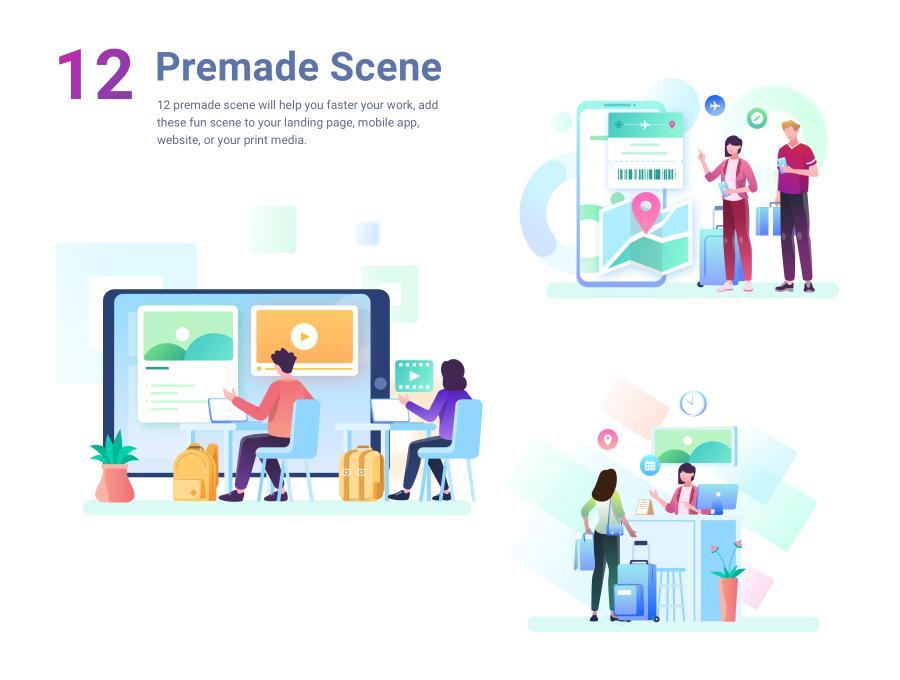 12 Premade Scene

12 premade scene will help you faster your work, add these fun scene to your landing page, mobile app, website, or your print media.